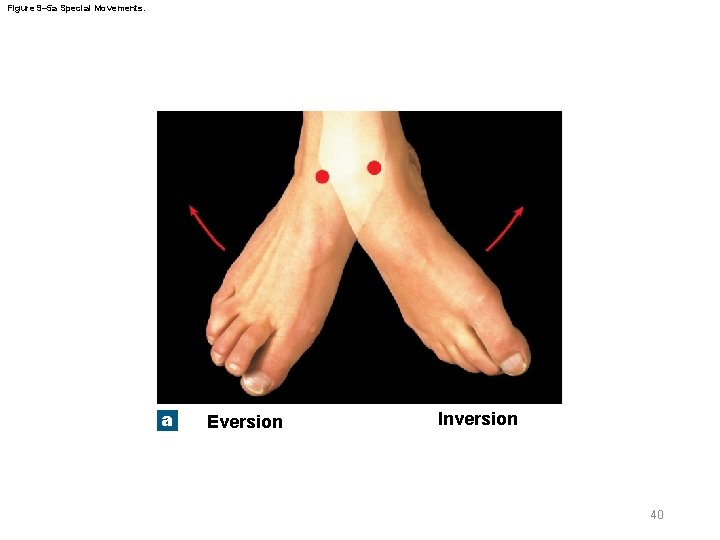 Figure 9–5a Special Movements.

a Eversion

Inversion

40